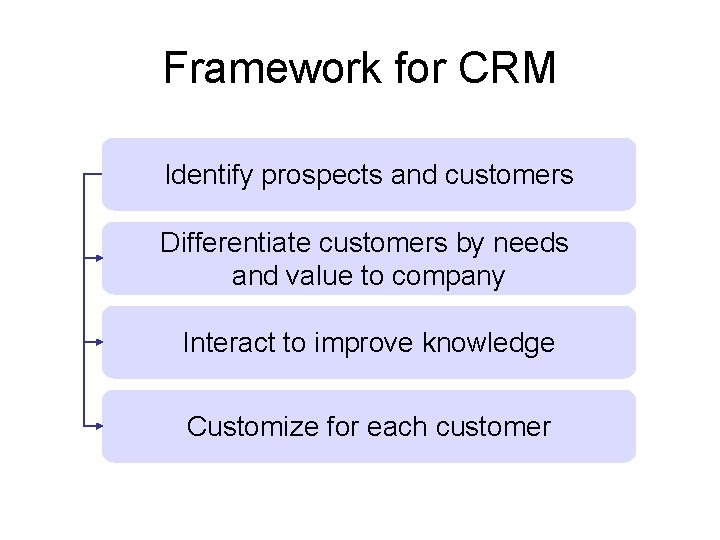 Framework for CRM

Identify prospects and customers

Differentiate customers by needs and value to company

Interact to improve knowledge

Customize for each customer